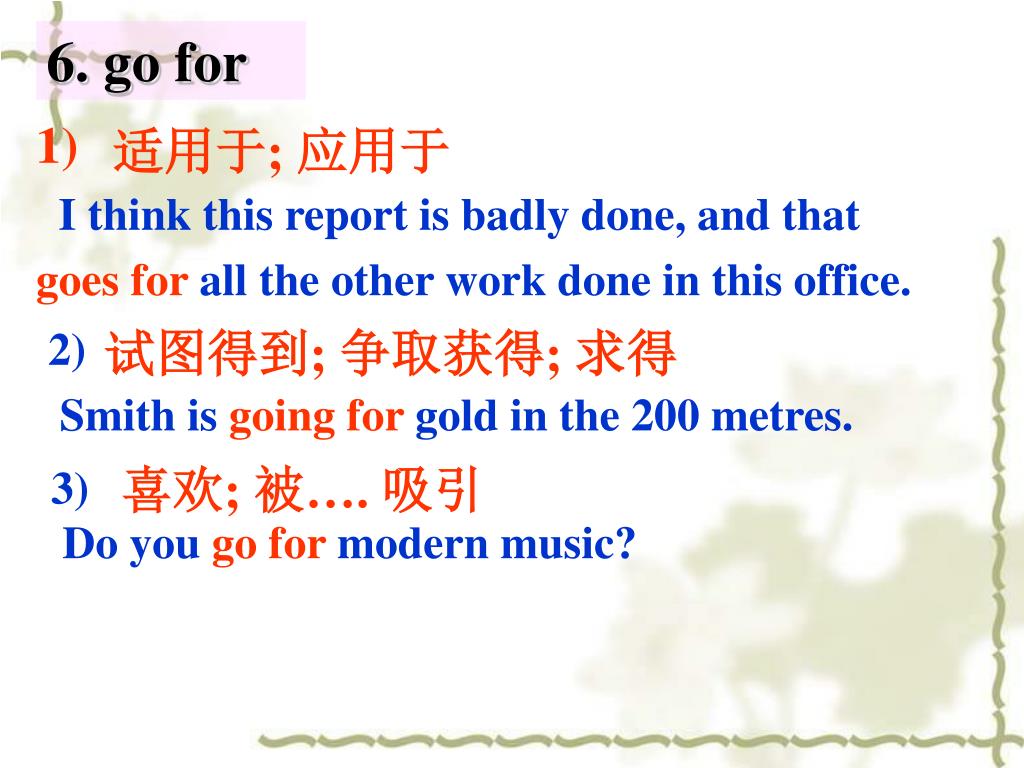 6. go for

1) 适用于; 应用于

I think this report is badly done, and that goes for all the other work done in this office.

2) 试图得到; 争取获得; 求得

Smith is going for gold in the 200 metres.

3) 喜欢; 被…. 吸引

Do you go for modern music?